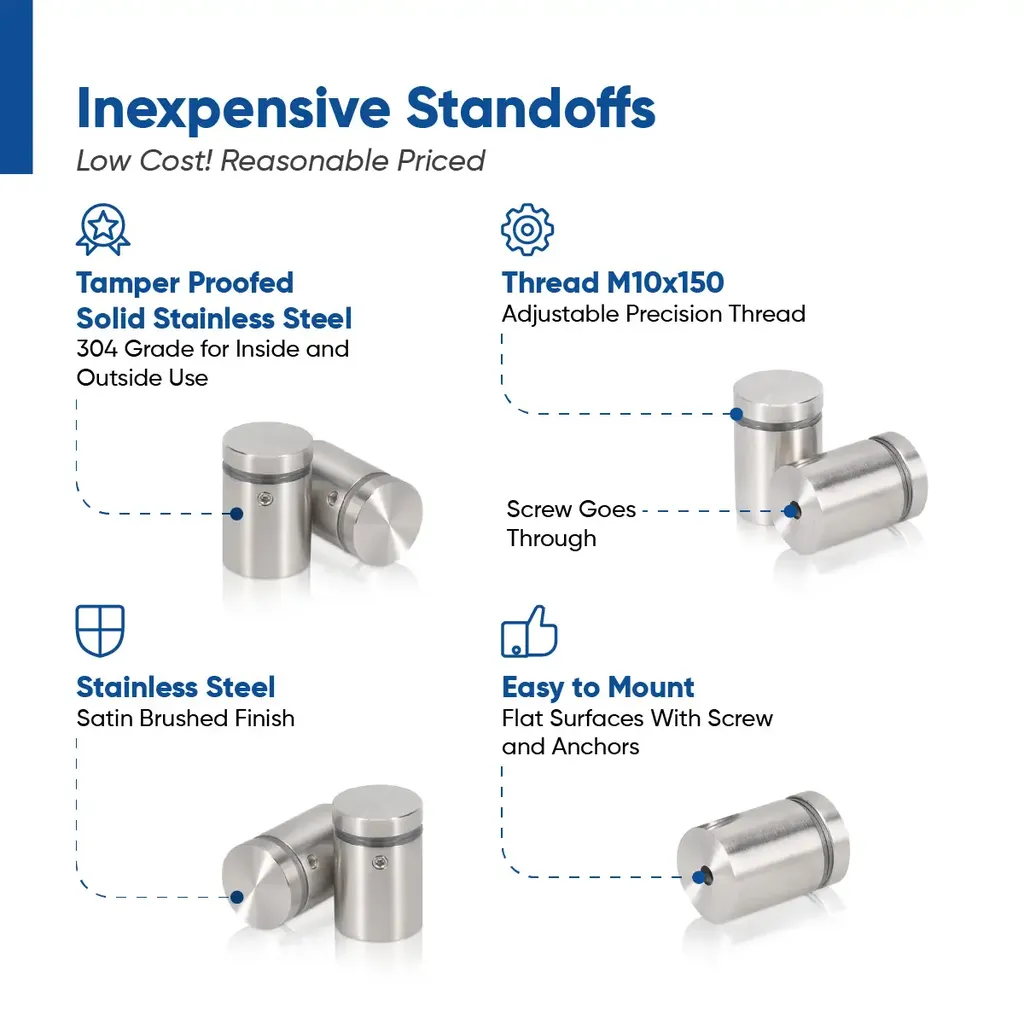 Inexpensive Standoffs
Low Cost! Reasonable Priced

Tamper Proofed
Solid Stainless Steel
304 Grade for Inside and Outside Use

Thread M10x150
Adjustable Precision Thread

Screw Goes Through

Stainless Steel
Satin Brushed Finish

Easy to Mount
Flat Surfaces With Screw and Anchors